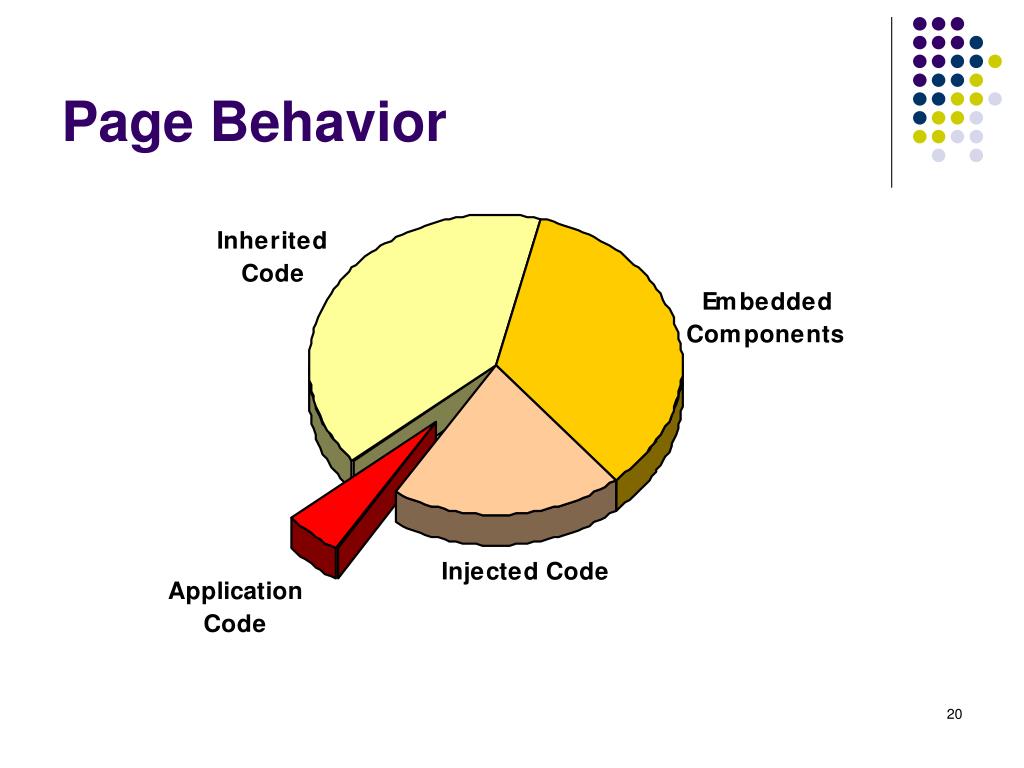 Page Behavior

Inherited Code

Embedded Components

Injected Code

Application Code

20